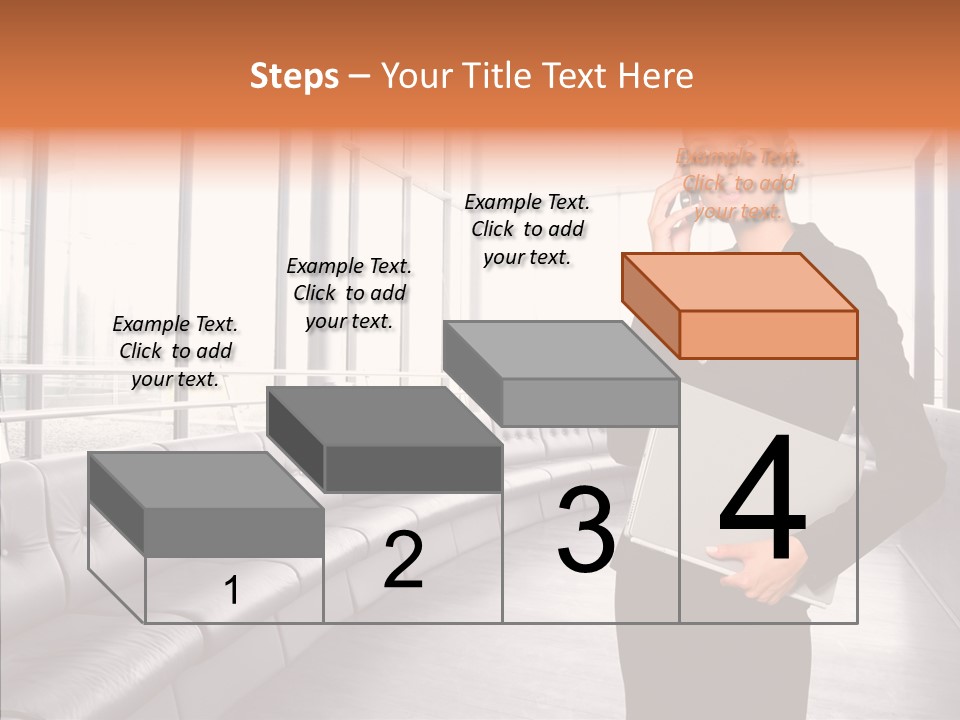 Steps – Your Title Text Here

Example Text. Click to add your text.

Example Text. Click to add your text.

Example Text. Click to add your text.

Example Text. Click to add your text.

1

2

3

4